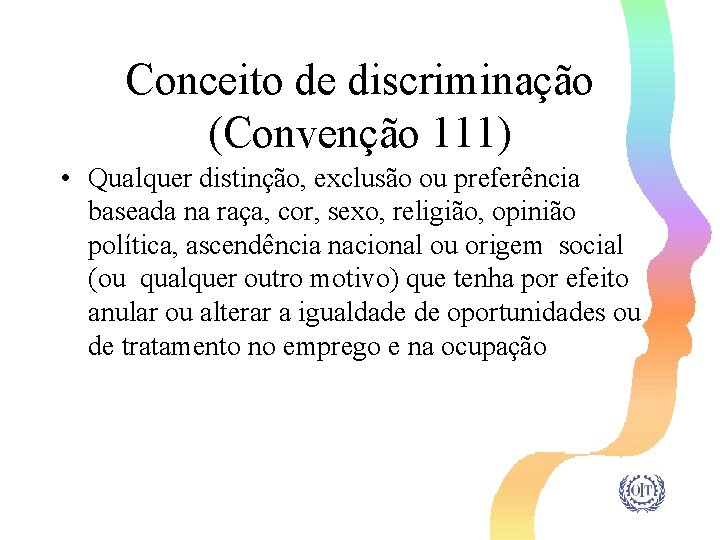 Conceito de discriminação (Convenção 111)

• Qualquer distinção, exclusão ou preferência baseada na raça, cor, sexo, religião, opinião política, ascendência nacional ou origem social (ou qualquer outro motivo) que tenha por efeito anular ou alterar a igualdade de oportunidades ou de tratamento no emprego e na ocupação

OIT